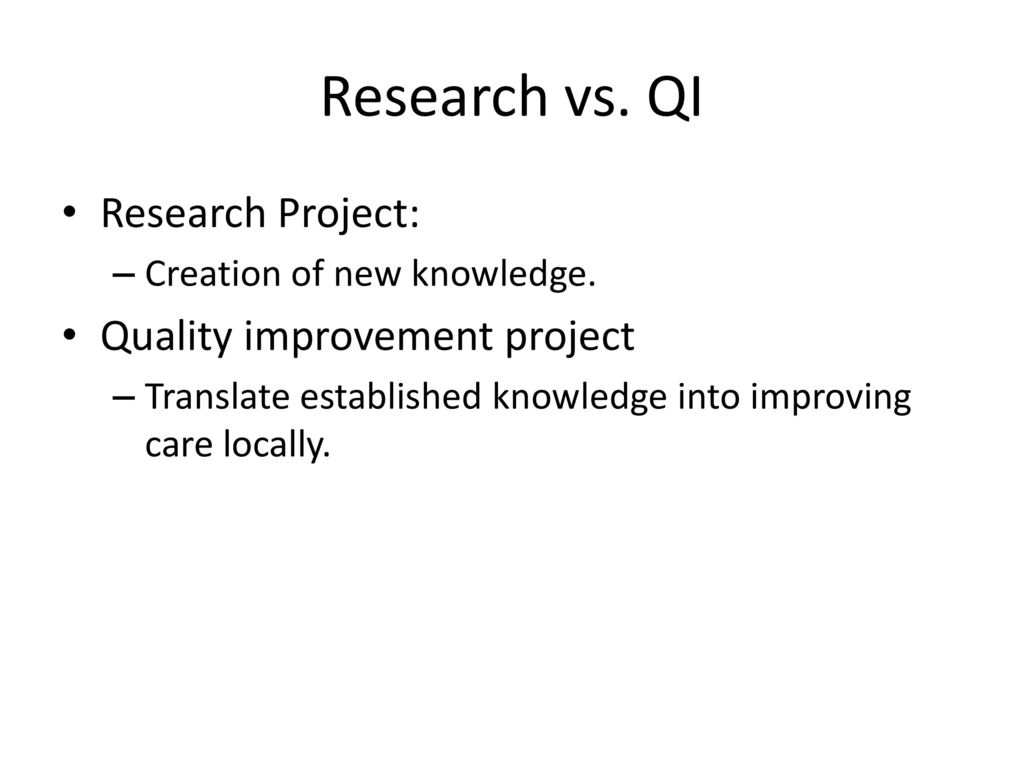 Research vs. QI

• Research Project:
 – Creation of new knowledge.
• Quality improvement project
 – Translate established knowledge into improving care locally.